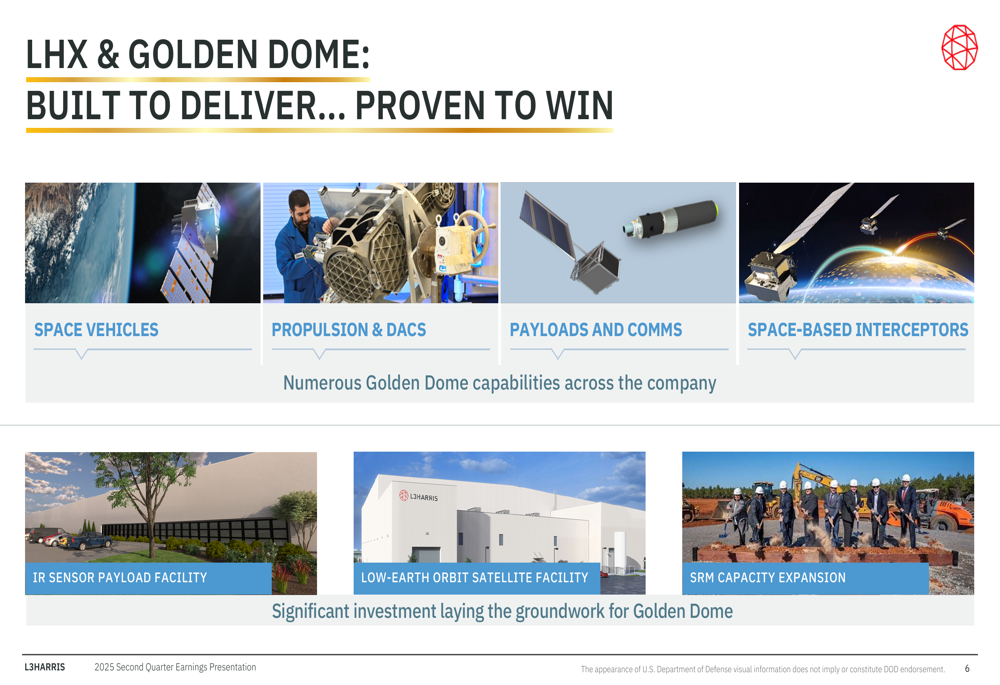 LHX & GOLDEN DOME:
BUILT TO DELIVER... PROVEN TO WIN

SPACE VEHICLES

PROPULSION & DACS

PAYLOADS AND COMMS

SPACE-BASED INTERCEPTORS

Numerous Golden Dome capabilities across the company

L3HARRIS

IR SENSOR PAYLOAD FACILITY

LOW-EARTH ORBIT SATELLITE FACILITY

SRM CAPACITY EXPANSION

Significant investment laying the groundwork for Golden Dome

L3HARRIS 2025 Second Quarter Earnings Presentation

The appearance of U.S. Department of Defense visual information does not imply or constitute DOD endorsement. 6